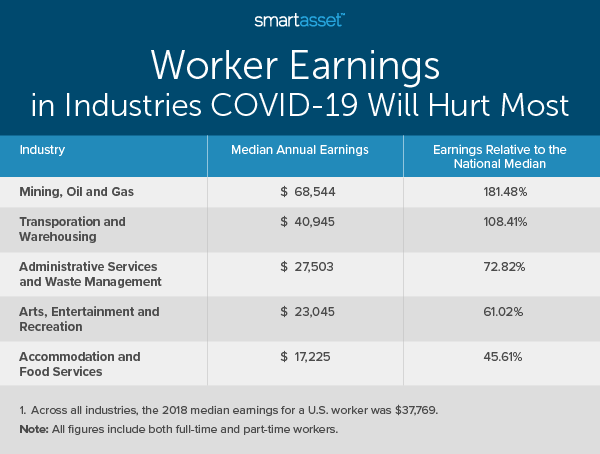 smartasset™

Worker Earnings
in Industries COVID-19 Will Hurt Most

| Industry | Median Annual Earnings | Earnings Relative to the National Median |
|---|---|---|
| Mining, Oil and Gas | \$ 68,544 | 181.48% |
| Transporation and Warehousing | \$ 40,945 | 108.41% |
| Administrative Services and Waste Management | \$ 27,503 | 72.82% |
| Arts, Entertainment and Recreation | \$ 23,045 | 61.02% |
| Accommodation and Food Services | \$ 17,225 | 45.61% |

1. Across all industries, the 2018 median earnings for a U.S. worker was \$37,769.

Note: All figures include both full-time and part-time workers.